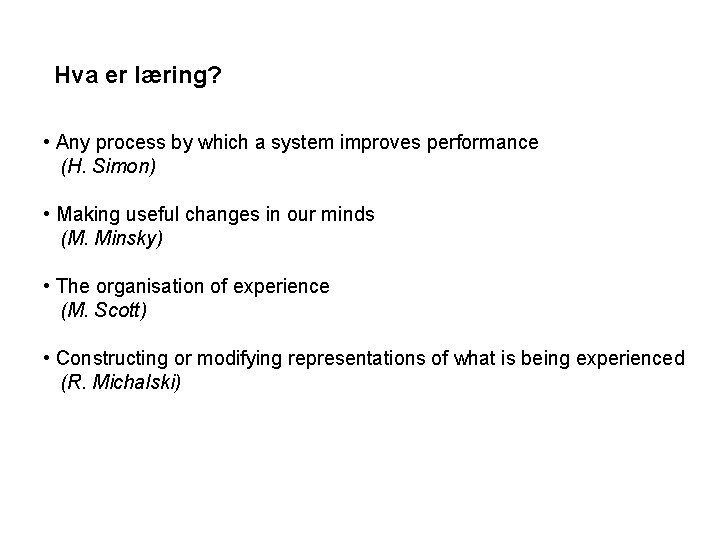 Hva er læring?

• Any process by which a system improves performance
(H. Simon)

• Making useful changes in our minds
(M. Minsky)

• The organisation of experience
(M. Scott)

• Constructing or modifying representations of what is being experienced
(R. Michalski)